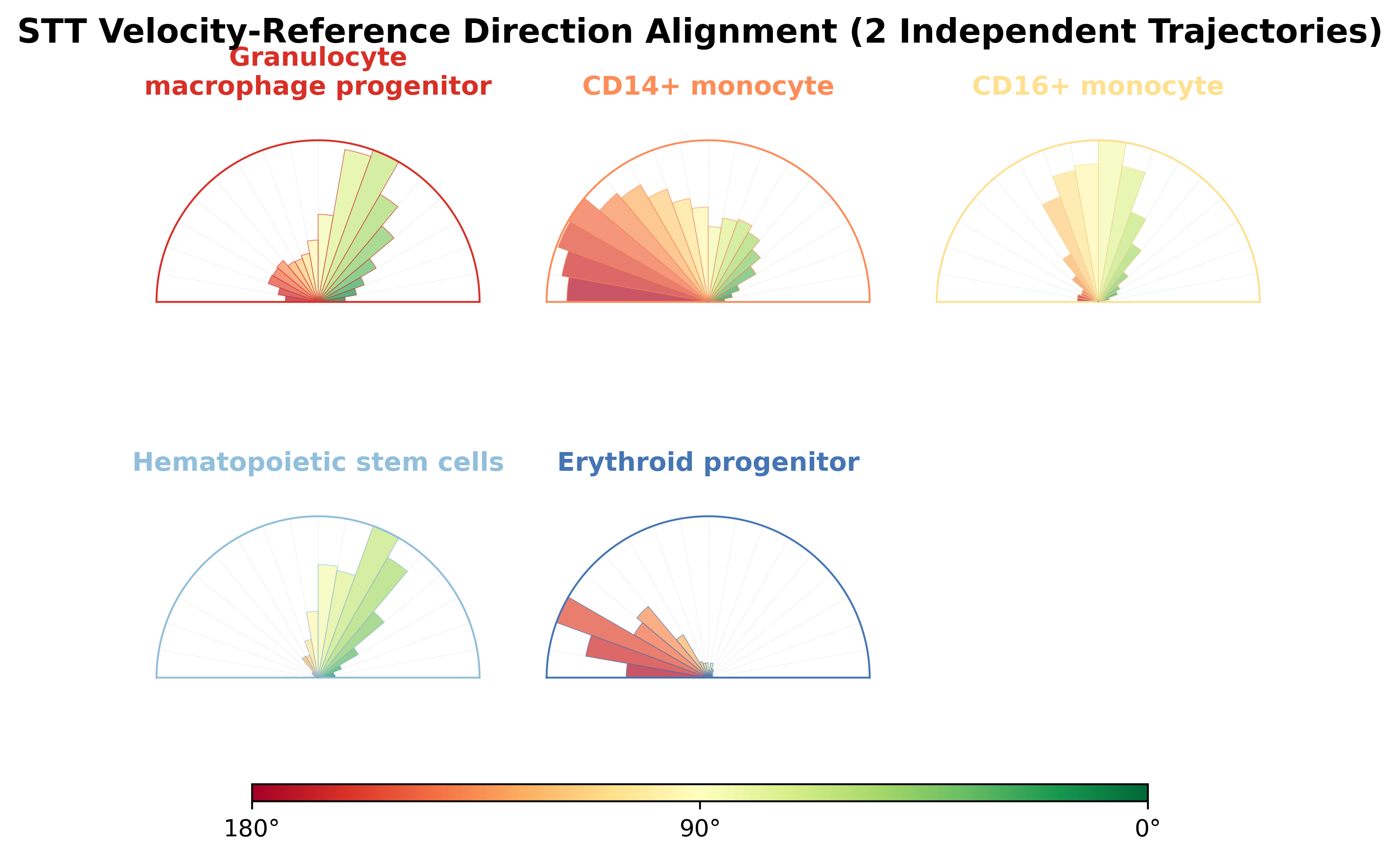 STT Velocity-Reference Direction Alignment (2 Independent Trajectories)

Granulocyte macrophage progenitor

CD14+ monocyte

CD16+ monocyte

Hematopoietic stem cells

Erythroid progenitor

180°

90°

0°